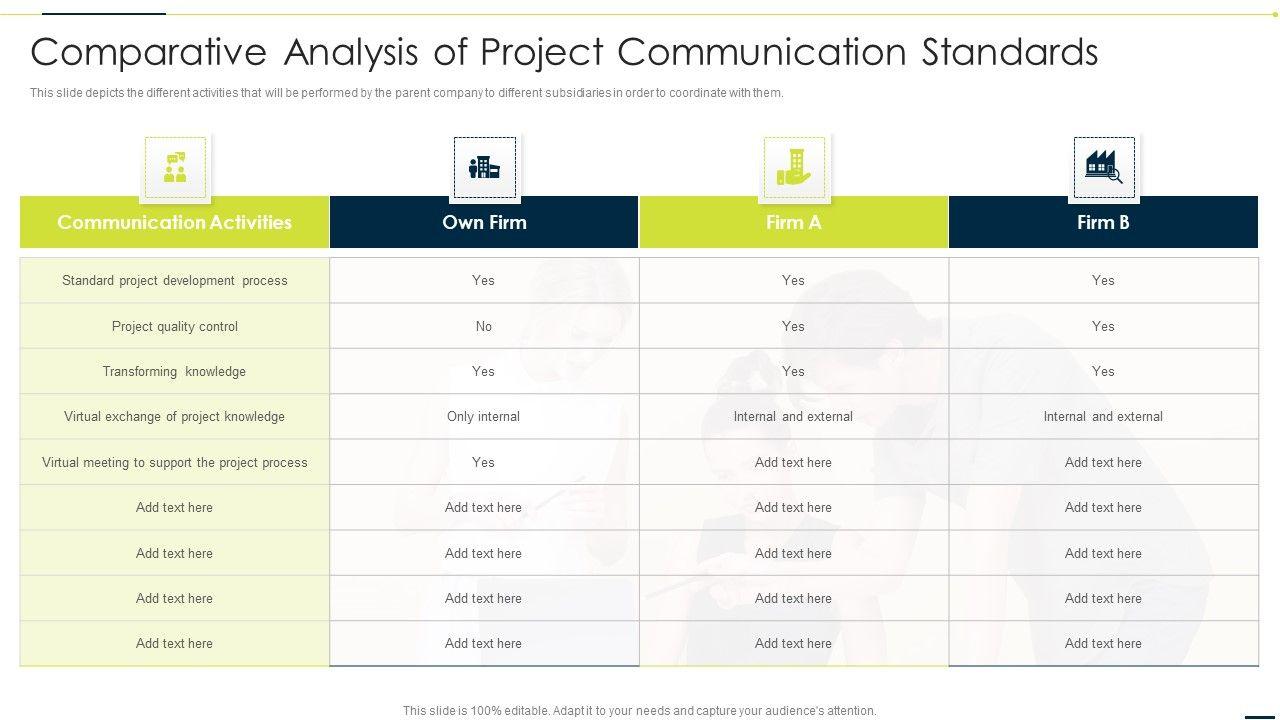 Comparative Analysis of Project Communication Standards

This slide depicts the different activities that will be performed by the parent company to different subsidiaries in order to coordinate with them.

| Communication Activities | Own Firm | Firm A | Firm B |
|---|---|---|---|
| Standard project development process | Yes | Yes | Yes |
| Project quality control | No | Yes | Yes |
| Transforming knowledge | Yes | Yes | Yes |
| Virtual exchange of project knowledge | Only internal | Internal and external | Internal and external |
| Virtual meeting to support the project process | Yes | Add text here | Add text here |
| Add text here | Add text here | Add text here | Add text here |
| Add text here | Add text here | Add text here | Add text here |
| Add text here | Add text here | Add text here | Add text here |
| Add text here | Add text here | Add text here | Add text here |

This slide is 100% editable. Adapt it to your needs and capture your audience's attention.